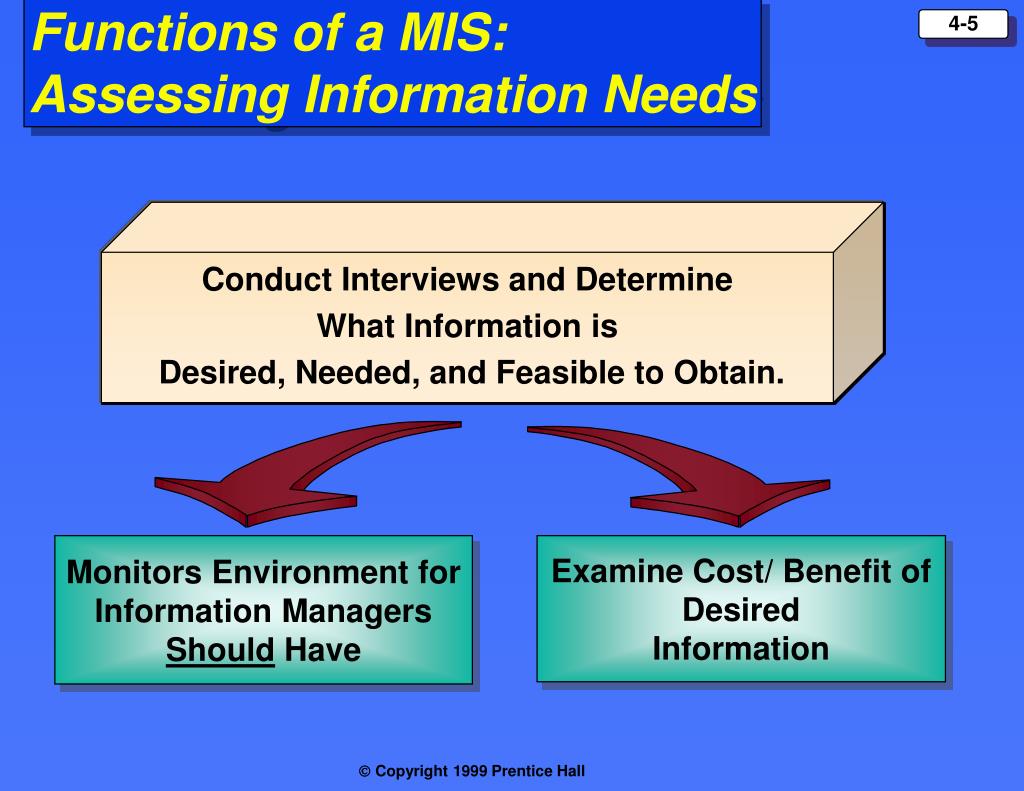 Functions of a MIS:
Assessing Information Needs

4-5

Conduct Interviews and Determine What Information is Desired, Needed, and Feasible to Obtain.

Monitors Environment for Information Managers Should Have

Examine Cost/ Benefit of Desired Information

© Copyright 1999 Prentice Hall